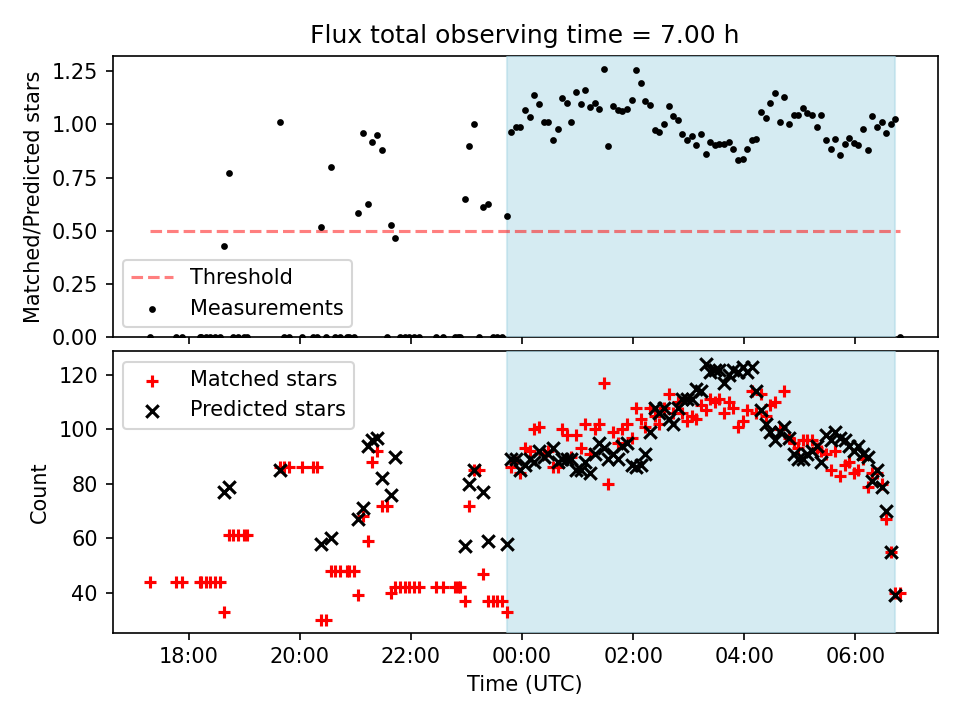 Flux total observing time = 7.00 h

Matched/Predicted stars

1.25
1.00
0.75
0.50
0.25
0.00

Threshold
Measurements

Count

120
100
80
60
40

Matched stars
Predicted stars

18:00
20:00
22:00
00:00
02:00
04:00
06:00

Time (UTC)